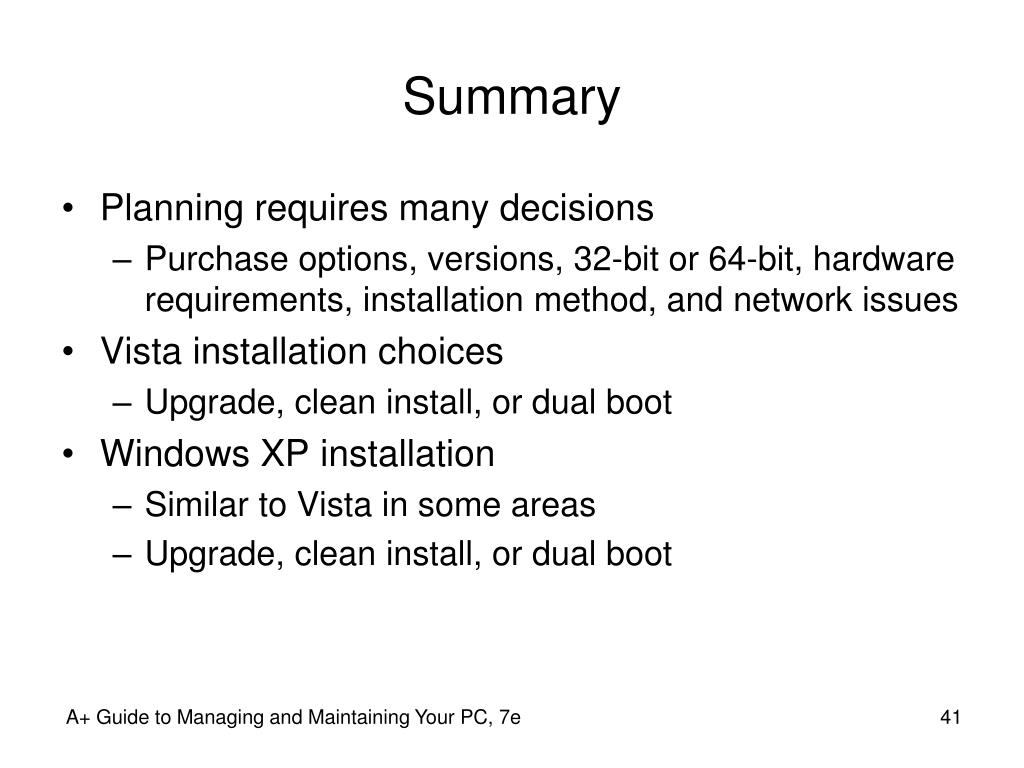 Summary

• Planning requires many decisions
  – Purchase options, versions, 32-bit or 64-bit, hardware requirements, installation method, and network issues
• Vista installation choices
  – Upgrade, clean install, or dual boot
• Windows XP installation
  – Similar to Vista in some areas
  – Upgrade, clean install, or dual boot

A+ Guide to Managing and Maintaining Your PC, 7e

41